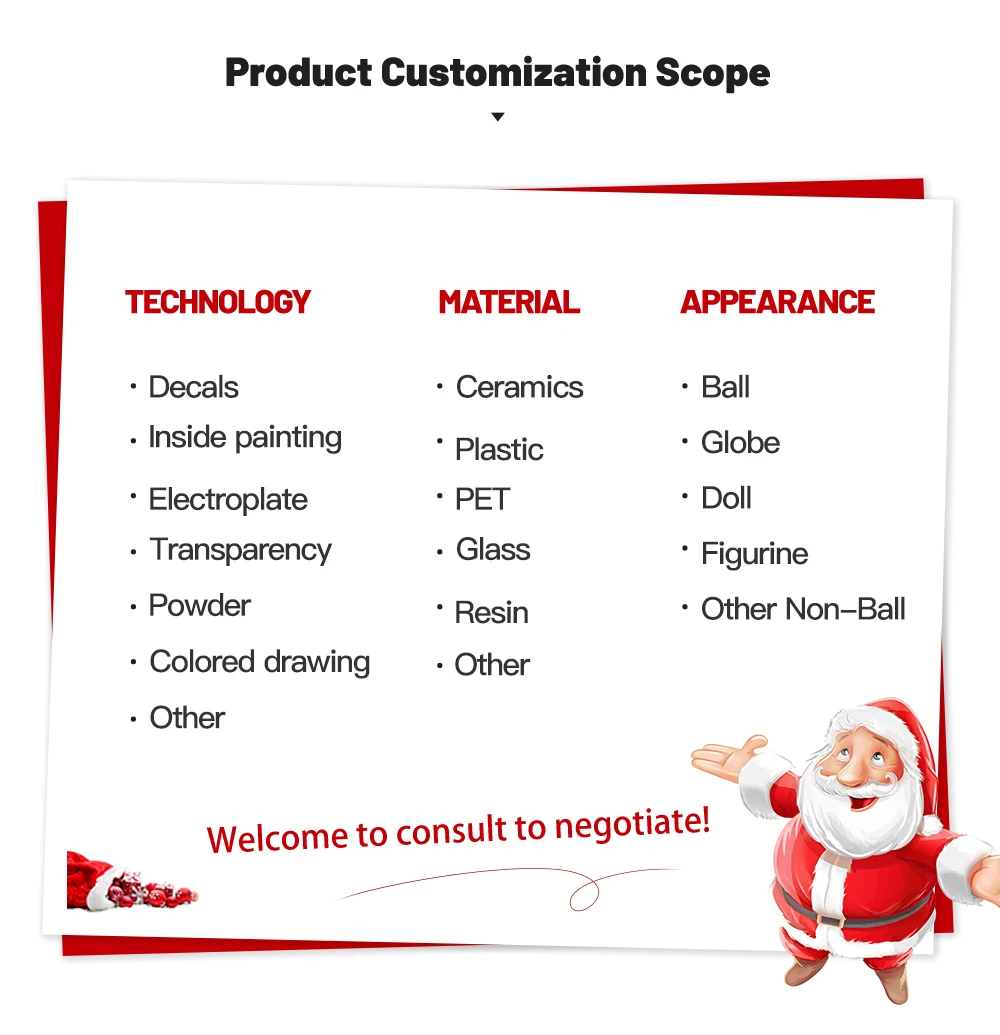 Product Customization Scope

TECHNOLOGY

· Decals
· Inside painting
· Electroplate
· Transparency
· Powder
· Colored drawing
· Other

MATERIAL

· Ceramics
· Plastic
· PET
· Glass
· Resin
· Other

APPEARANCE

· Ball
· Globe
· Doll
· Figurine
· Other Non-Ball

Welcome to consult to negotiate!